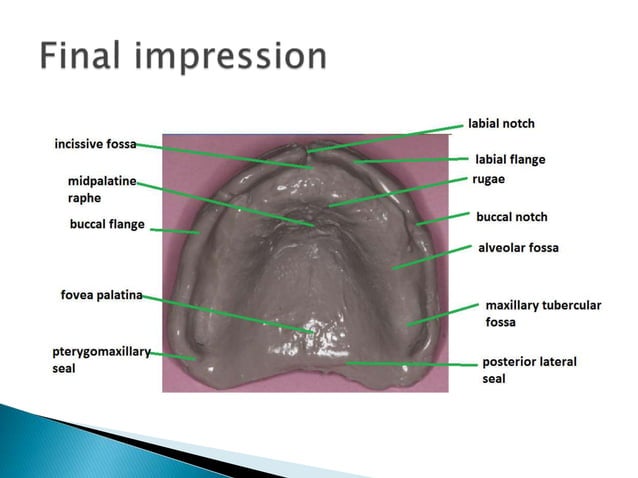 Final impression

incissive fossa

midpalatine raphe

buccal flange

fovea palatina

pterygomaxillary seal

labial notch

labial flange

rugae

buccal notch

alveolar fossa

maxillary tubercular fossa

posterior lateral seal